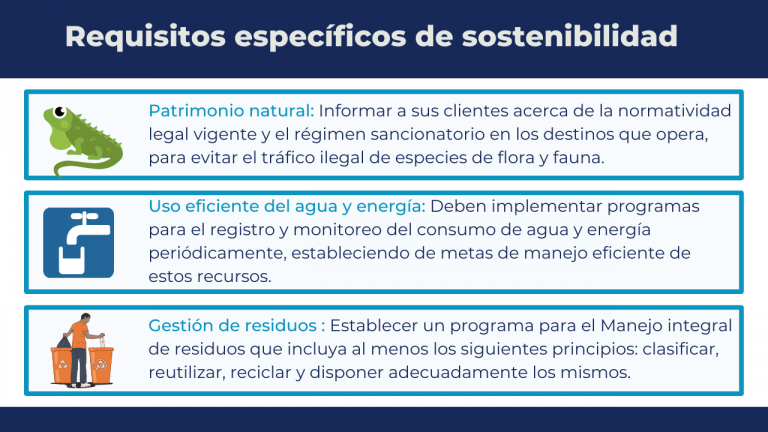 Requisitos específicos de sostenibilidad

Patrimonio natural: Informar a sus clientes acerca de la normatividad legal vigente y el régimen sancionatorio en los destinos que opera, para evitar el tráfico ilegal de especies de flora y fauna.

Uso eficiente del agua y energía: Deben implementar programas para el registro y monitoreo del consumo de agua y energía periódicamente, estableciendo de metas de manejo eficiente de estos recursos.

Gestión de residuos : Establecer un programa para el Manejo integral de residuos que incluya al menos los siguientes principios: clasificar, reutilizar, reciclar y disponer adecuadamente los mismos.